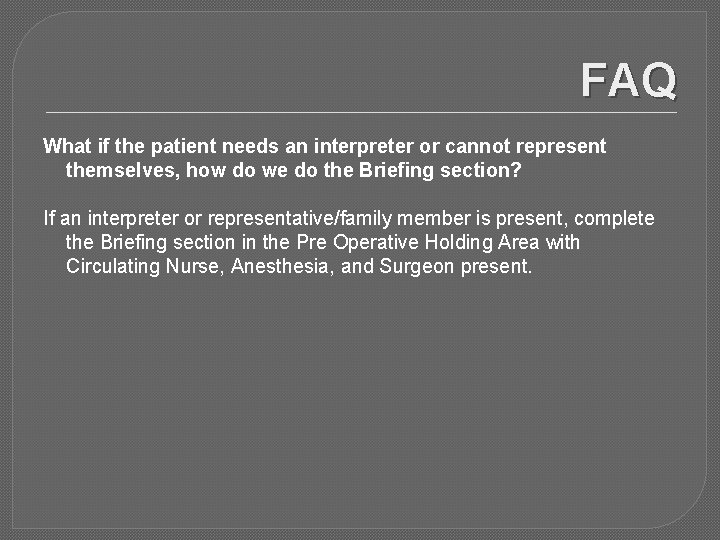 FAQ

What if the patient needs an interpreter or cannot represent themselves, how do we do the Briefing section?

If an interpreter or representative/family member is present, complete the Briefing section in the Pre Operative Holding Area with Circulating Nurse, Anesthesia, and Surgeon present.